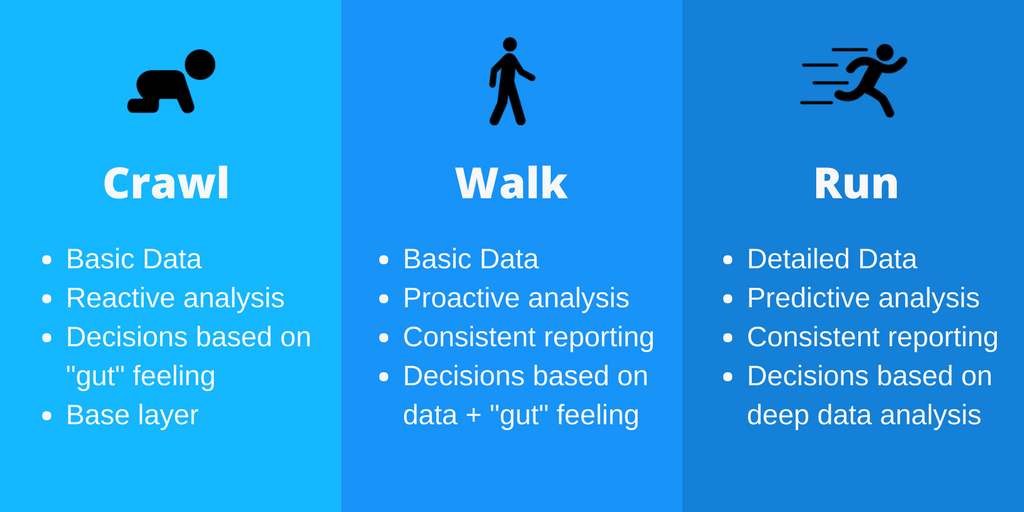 Crawl

- Basic Data
- Reactive analysis
- Decisions based on "gut" feeling
- Base layer

Walk

- Basic Data
- Proactive analysis
- Consistent reporting
- Decisions based on data + "gut" feeling

Run

- Detailed Data
- Predictive analysis
- Consistent reporting
- Decisions based on deep data analysis